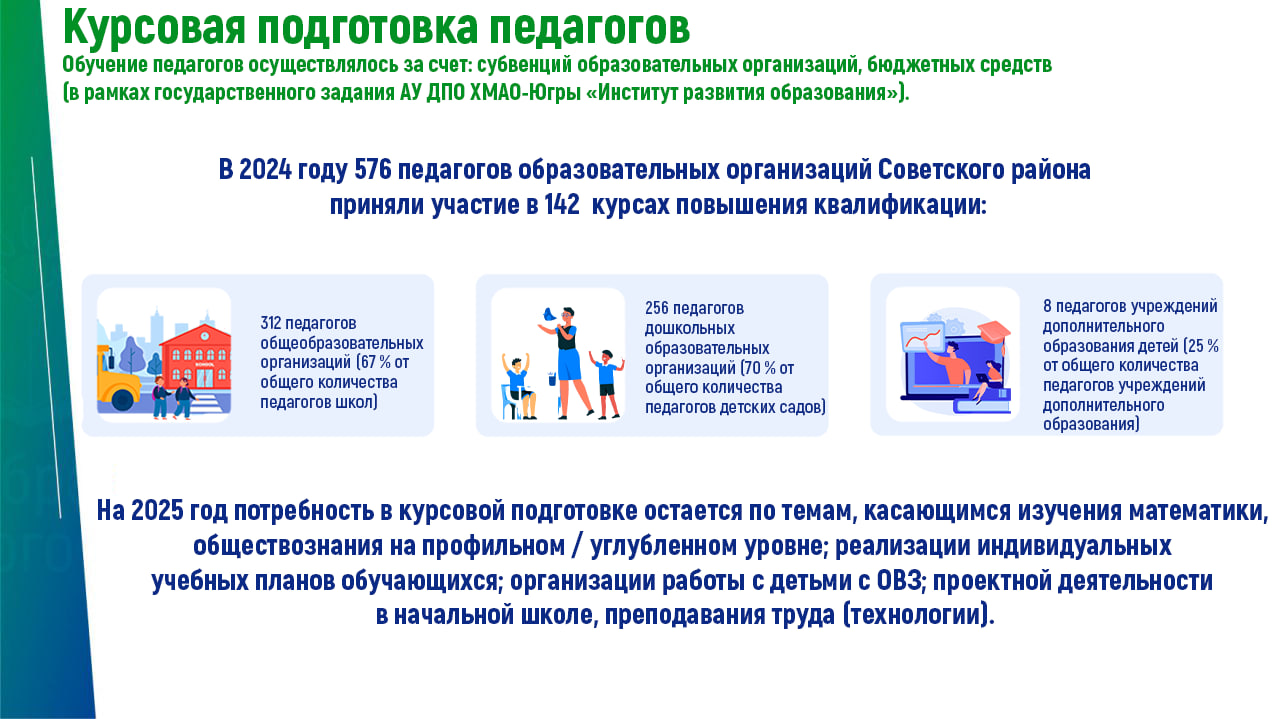 Курсовая подготовка педагогов
Обучение педагогов осуществлялось за счет: субвенций образовательных организаций, бюджетных средств (в рамках государственного задания АУ ДПО ХМАО-Югры «Институт развития образования»).

В 2024 году 576 педагогов образовательных организаций Советского района приняли участие в 142 курсах повышения квалификации:

312 педагогов общеобразовательных организаций (67 % от общего количества педагогов школ)

256 педагогов дошкольных образовательных организаций (70 % от общего количества педагогов детских садов)

8 педагогов учреждений дополнительного образования детей (25 % от общего количества педагогов учреждений дополнительного образования)

На 2025 год потребность в курсовой подготовке остается по темам, касающимся изучения математики, обществознания на профильном / углубленном уровне; реализации индивидуальных учебных планов обучающихся; организации работы с детьми с ОВЗ; проектной деятельности в начальной школе, преподавания труда (технологии).